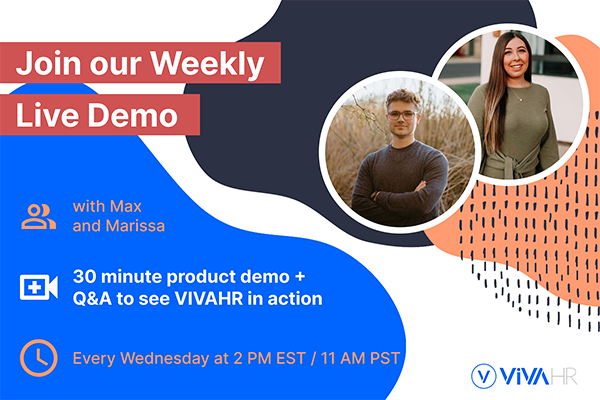 Join our Weekly
Live Demo

with Max
and Marissa

30 minute product demo +
Q&A to see VIVAHR in action

Every Wednesday at 2 PM EST / 11 AM PST

VIVAHR